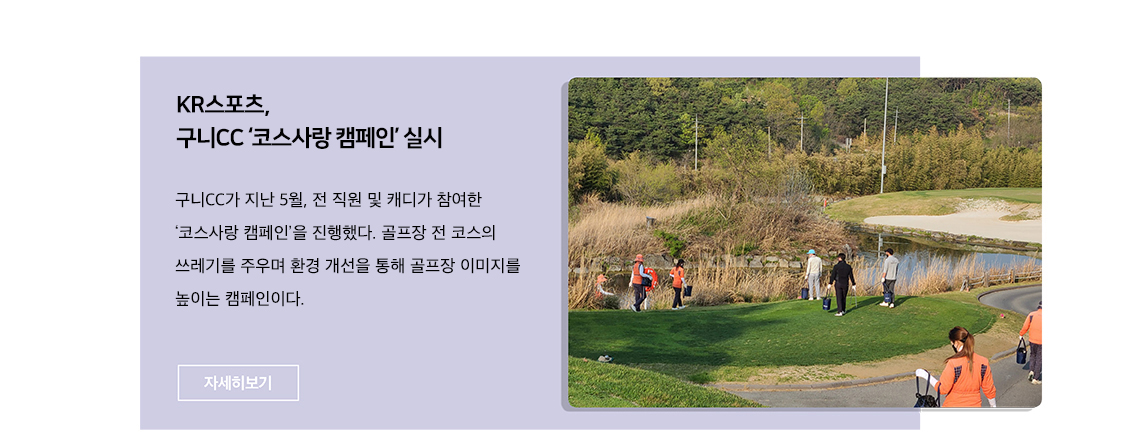 KR스포츠,
구니CC ‘코스사랑 캠페인’ 실시

구니CC가 지난 5월, 전 직원 및 캐디가 참여한 ‘코스사랑 캠페인’을 진행했다. 골프장 전 코스의 쓰레기를 주우며 환경 개선을 통해 골프장 이미지를 높이는 캠페인이다.

자세히보기